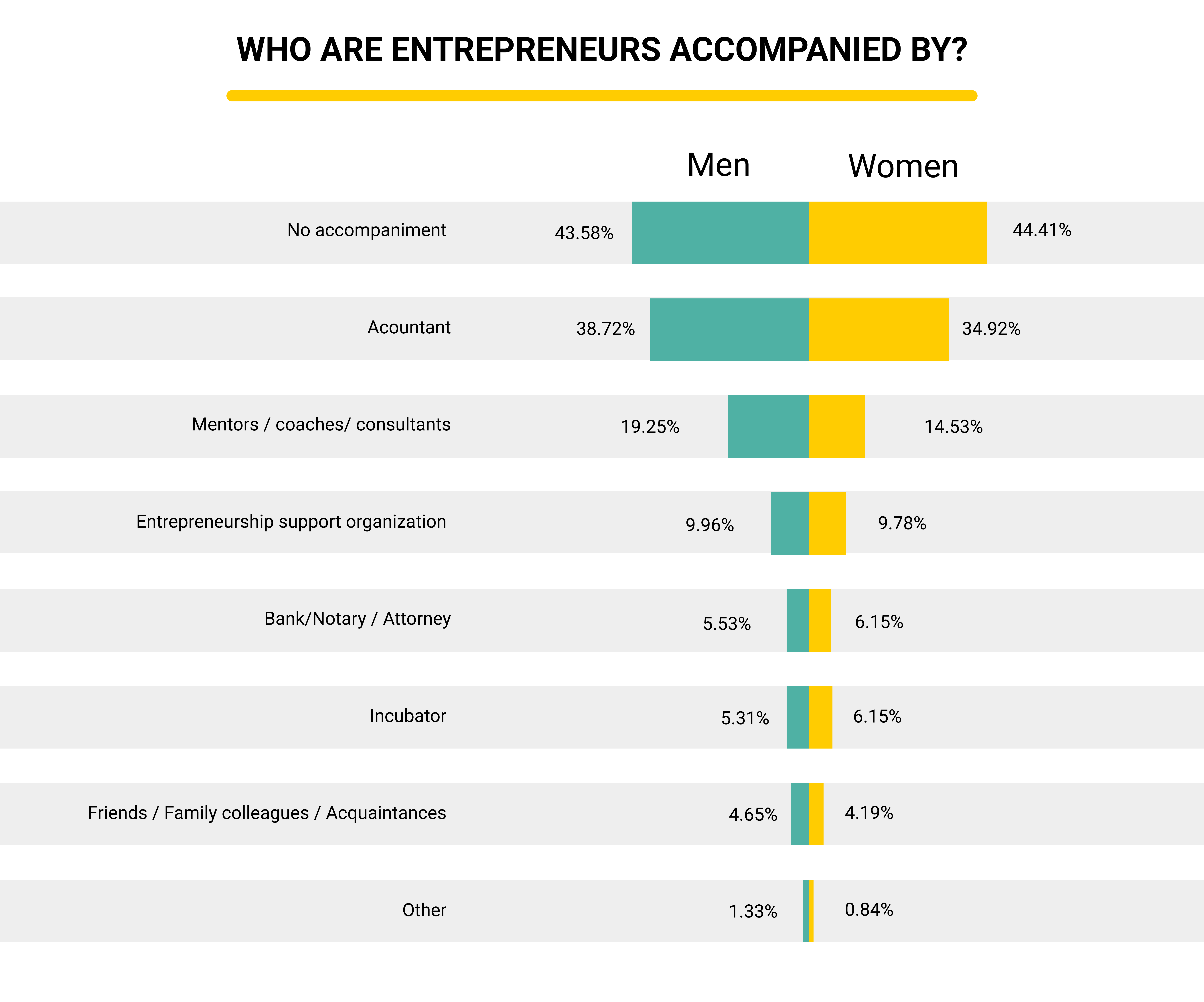 WHO ARE ENTREPRENEURS ACCOMPANIED BY?

| | Men | Women |
|---|---|---|
| No accompaniment | 43.58% | 44.41% |
| Acountant | 38.72% | 34.92% |
| Mentors / coaches/ consultants | 19.25% | 14.53% |
| Entrepreneurship support organization | 9.96% | 9.78% |
| Bank/Notary / Attorney | 5.53% | 6.15% |
| Incubator | 5.31% | 6.15% |
| Friends / Family colleagues / Acquaintances | 4.65% | 4.19% |
| Other | 1.33% | 0.84% |